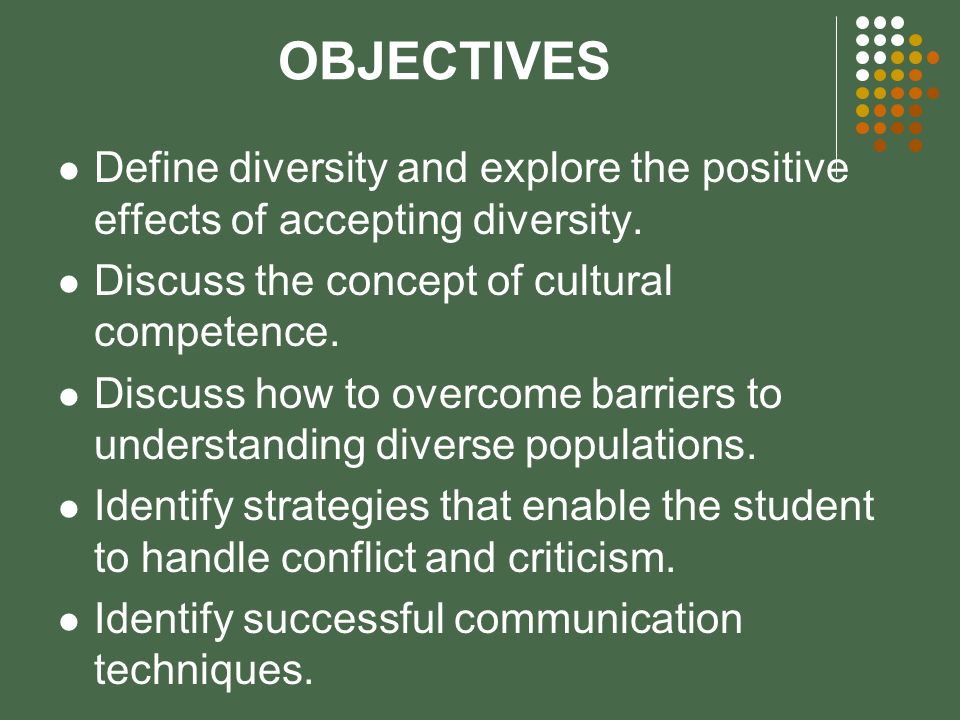 OBJECTIVES

- Define diversity and explore the positive effects of accepting diversity.
- Discuss the concept of cultural competence.
- Discuss how to overcome barriers to understanding diverse populations.
- Identify strategies that enable the student to handle conflict and criticism.
- Identify successful communication techniques.